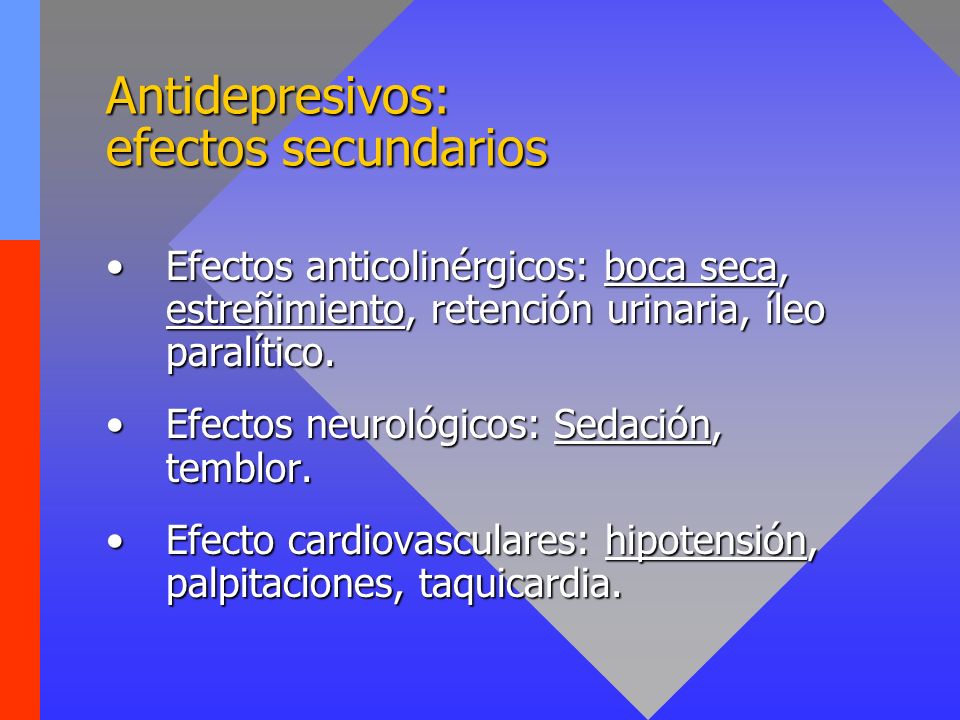 Antidepresivos:
efectos secundarios

• Efectos anticolinérgicos: boca seca, estreñimiento, retención urinaria, íleo paralítico.

• Efectos neurológicos: Sedación, temblor.

• Efecto cardiovasculares: hipotensión, palpitaciones, taquicardia.